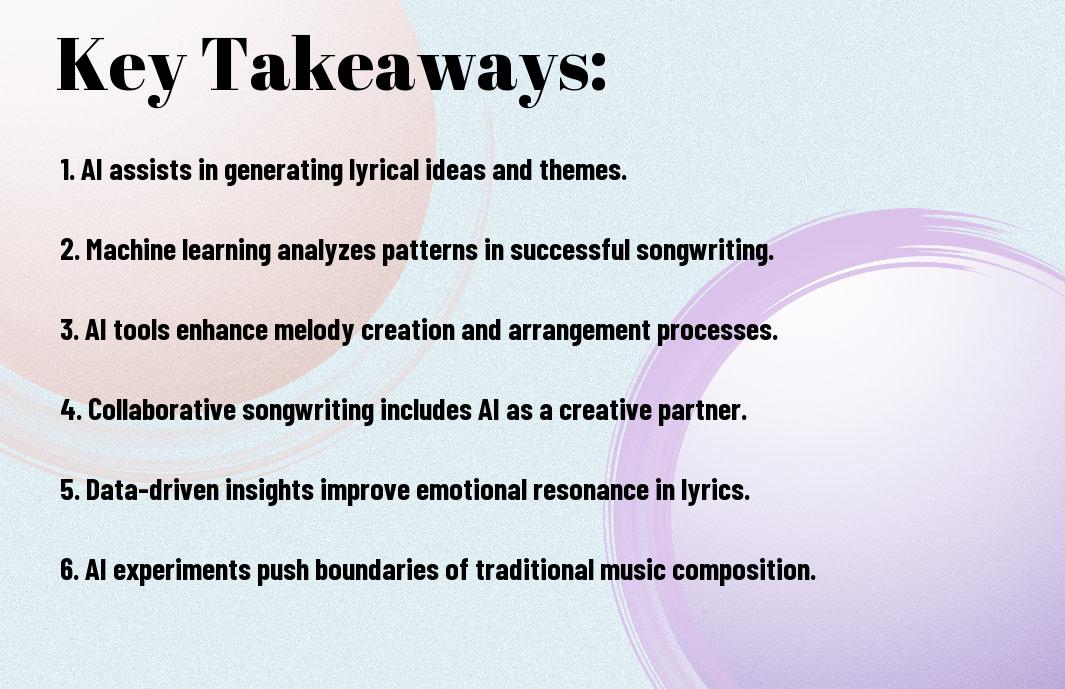 Key Takeaways:

1. AI assists in generating lyrical ideas and themes.

2. Machine learning analyzes patterns in successful songwriting.

3. AI tools enhance melody creation and arrangement processes.

4. Collaborative songwriting includes AI as a creative partner.

5. Data-driven insights improve emotional resonance in lyrics.

6. AI experiments push boundaries of traditional music composition.